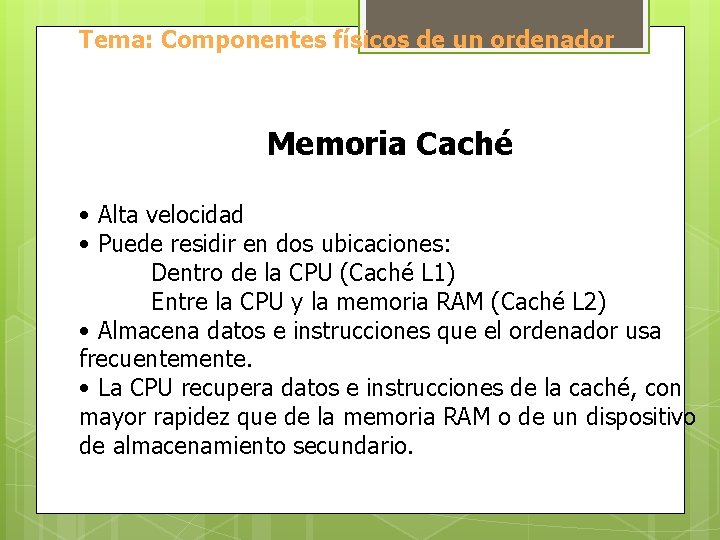 Tema: Componentes físicos de un ordenador

Memoria Caché

• Alta velocidad
• Puede residir en dos ubicaciones:
Dentro de la CPU (Caché L1)
Entre la CPU y la memoria RAM (Caché L2)
• Almacena datos e instrucciones que el ordenador usa frecuentemente.
• La CPU recupera datos e instrucciones de la caché, con mayor rapidez que de la memoria RAM o de un dispositivo de almacenamiento secundario.